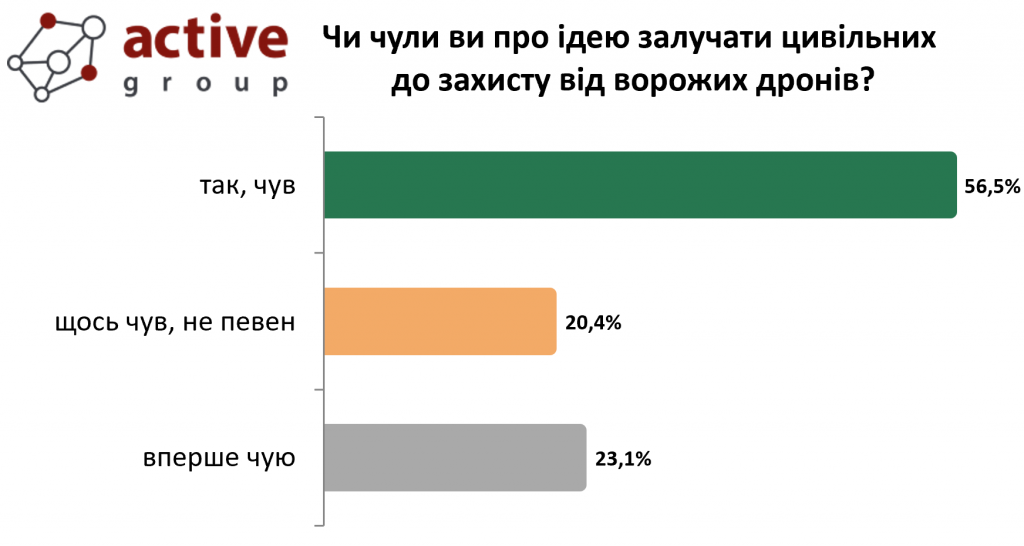 active
group

Чи чули ви про ідею залучати цивільних до захисту від ворожих дронів?

так, чув
56,5%

щось чув, не певен
20,4%

вперше чую
23,1%